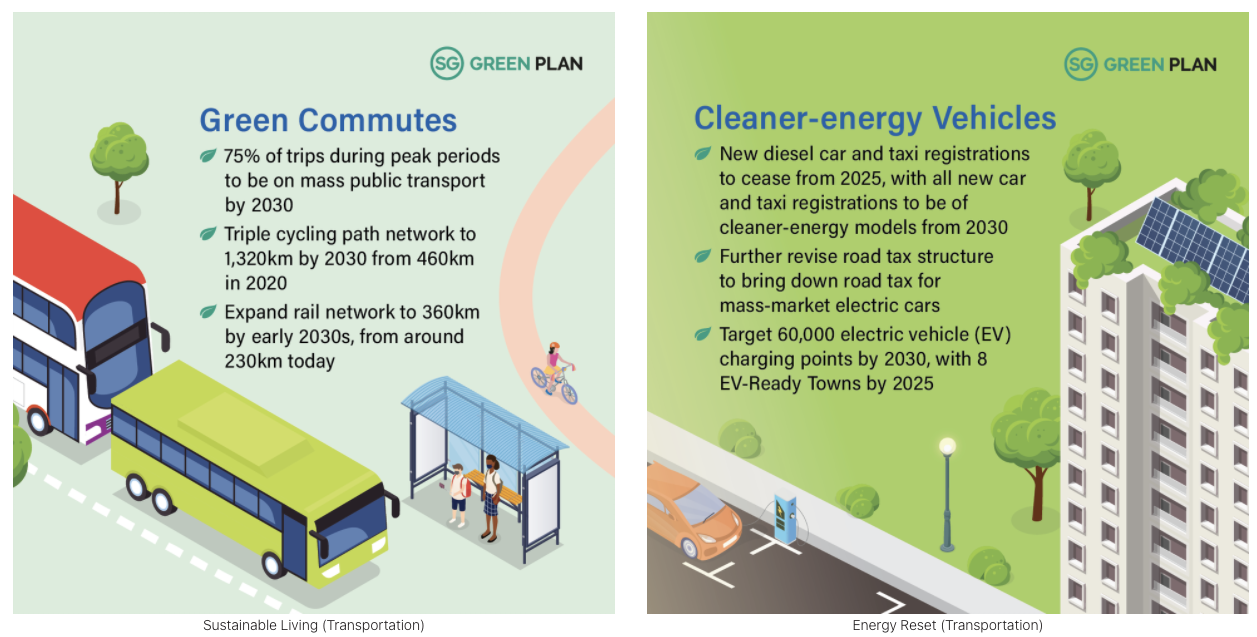 SG GREEN PLAN

Green Commutes

75% of trips during peak periods to be on mass public transport by 2030

Triple cycling path network to 1,320km by 2030 from 460km in 2020

Expand rail network to 360km by early 2030s, from around 230km today

Sustainable Living (Transportation)

SG GREEN PLAN

Cleaner-energy Vehicles

New diesel car and taxi registrations to cease from 2025, with all new car and taxi registrations to be of cleaner-energy models from 2030

Further revise road tax structure to bring down road tax for mass-market electric cars

Target 60,000 electric vehicle (EV) charging points by 2030, with 8 EV-Ready Towns by 2025

Energy Reset (Transportation)